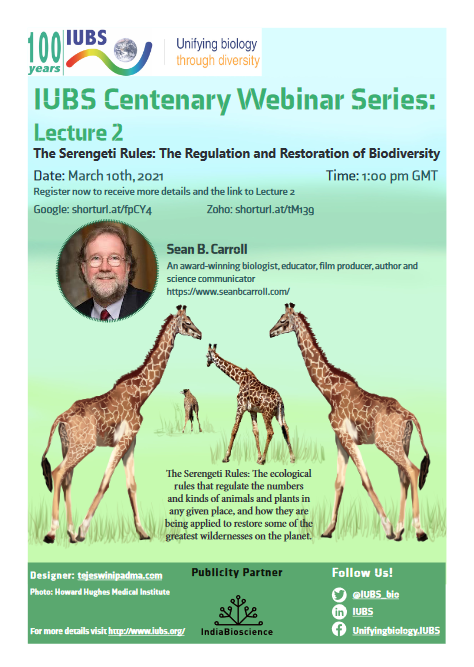 100 years IUBS

Unifying biology through diversity

IUBS Centenary Webinar Series:

Lecture 2

The Serengeti Rules: The Regulation and Restoration of Biodiversity

Date: March 10th, 2021

Time: 1:00 pm GMT

Register now to receive more details and the link to Lecture 2

Google: shorturl.at/fpCY4

Zoho: shorturl.at/tM139

Sean B. Carroll

An award-winning biologist, educator, film producer, author and science communicator

https://www.seanbcarroll.com/

The Serengeti Rules: The ecological rules that regulate the numbers and kinds of animals and plants in any given place, and how they are being applied to restore some of the greatest wildernesses on the planet.

Designer: tejeswinipadma.com

Photo: Howard Hughes Medical Institute

For more details visit http://www.iubs.org/

Publicity Partner

IndiaBioscience

Follow Us!

@IUBS_bio

IUBS

Unifyingbiology.IUBS